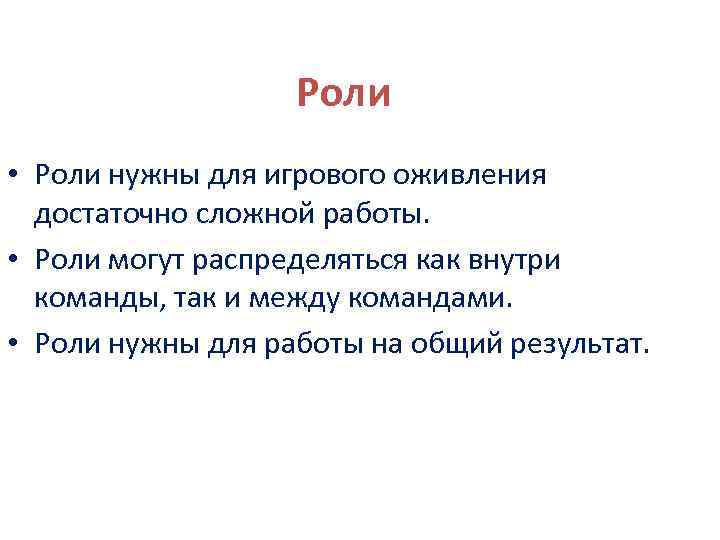 Роли

• Роли нужны для игрового оживления достаточно сложной работы.
• Роли могут распределяться как внутри команды, так и между командами.
• Роли нужны для работы на общий результат.